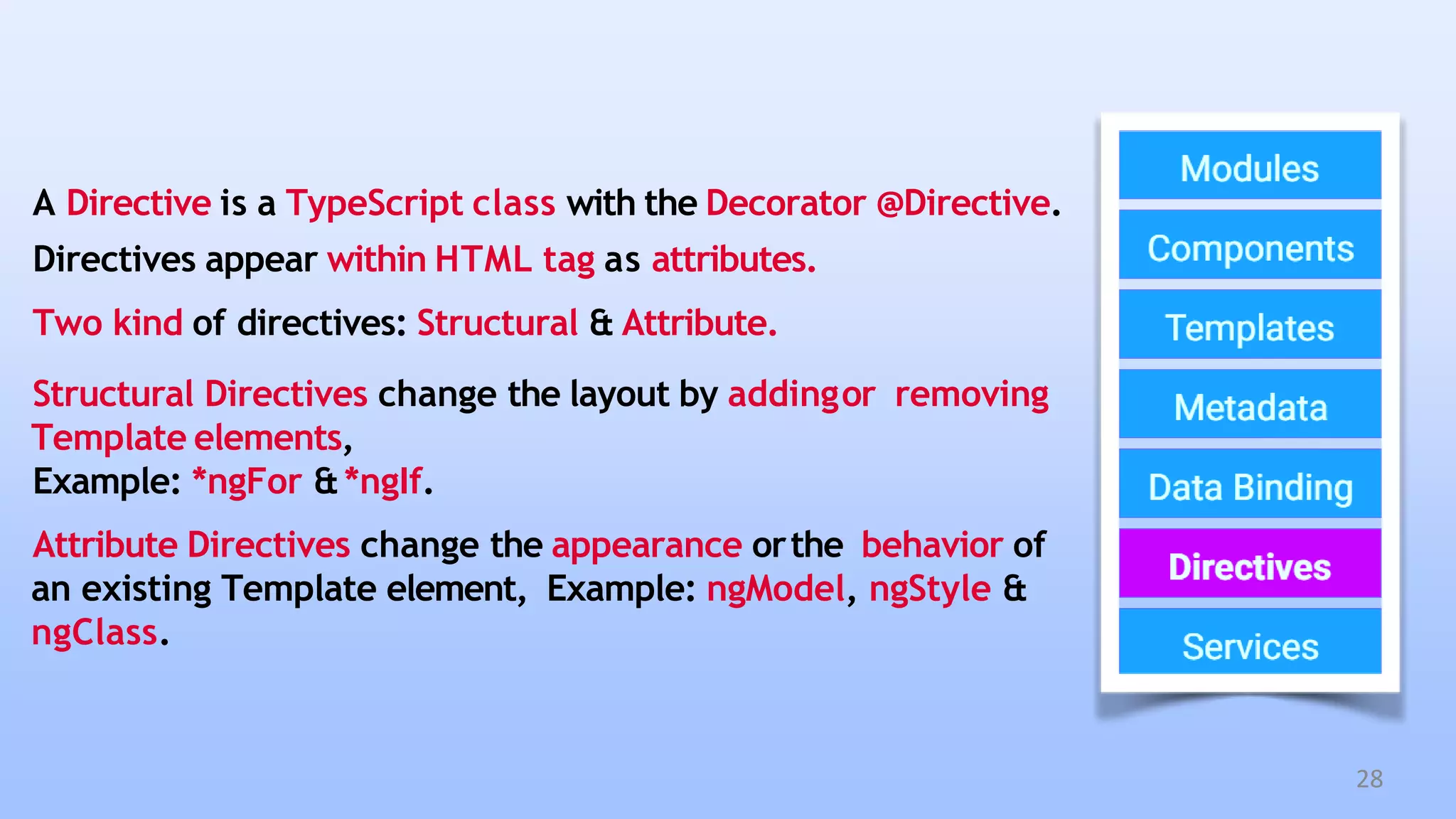 A Directive is a TypeScript class with the Decorator @Directive.

Directives appear within HTML tag as attributes.

Two kind of directives: Structural & Attribute.

Structural Directives change the layout by addingor removing Template elements,
Example: *ngFor & *ngIf.

Attribute Directives change the appearance or the behavior of an existing Template element, Example: ngModel, ngStyle & ngClass.

Modules

Components

Templates

Metadata

Data Binding

Directives

Services

28